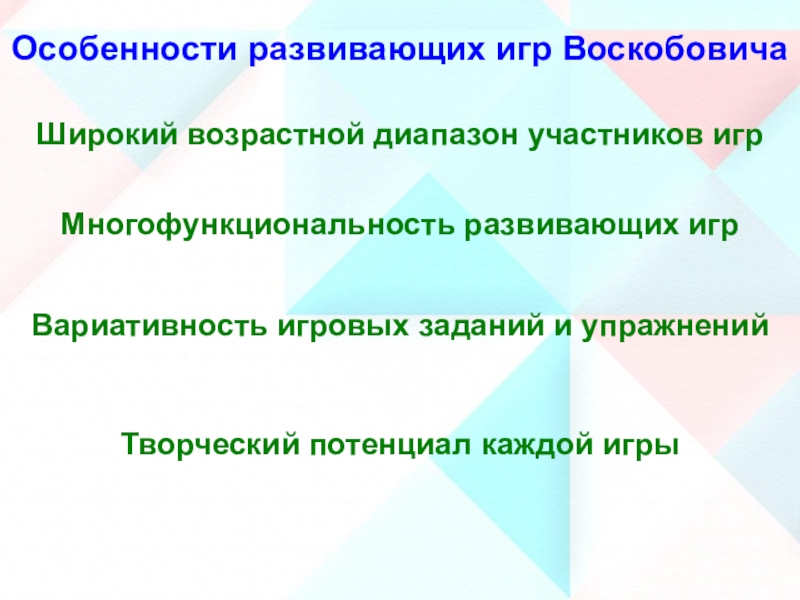 Особенности развивающих игр Воскобовича

Широкий возрастной диапазон участников игр

Многофункциональность развивающих игр

Вариативность игровых заданий и упражнений

Творческий потенциал каждой игры